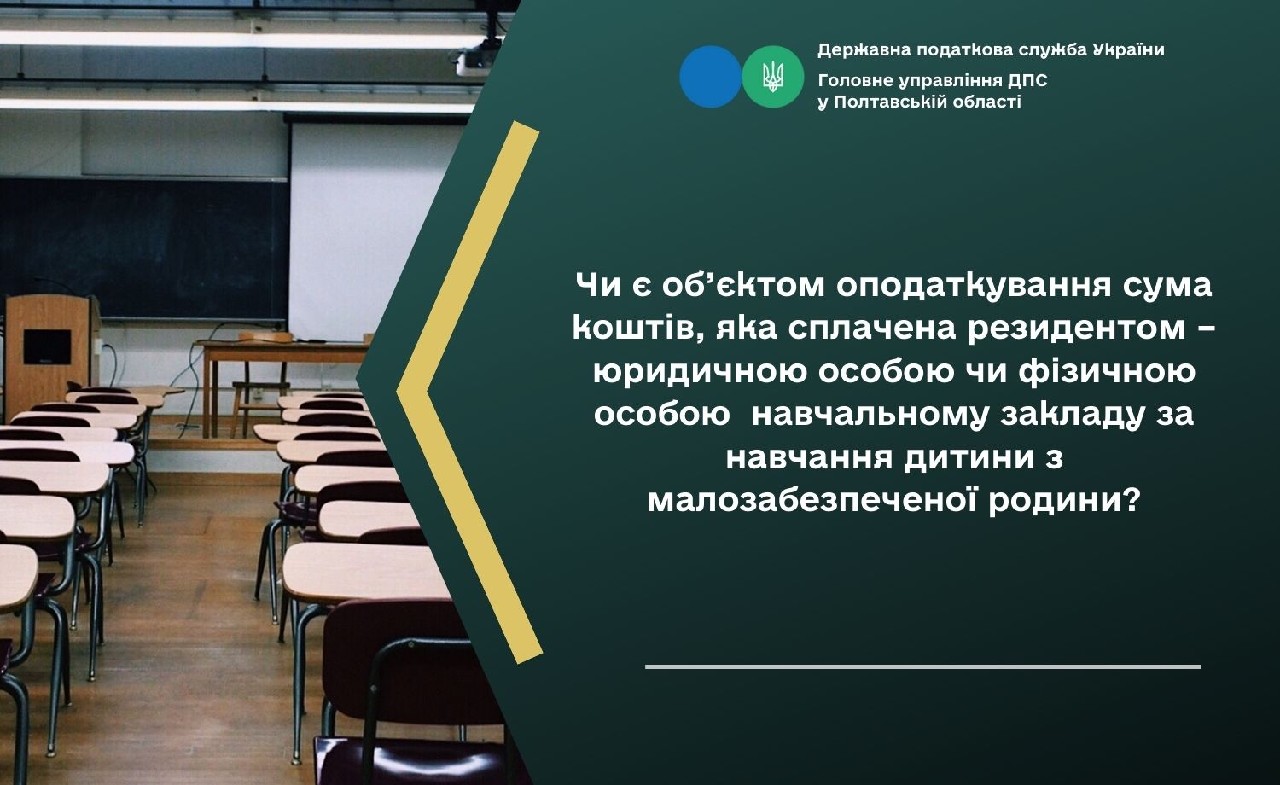 Державна податкова служба України
Головне управління ДПС у Полтавській області

Чи є об'єктом оподаткування сума коштів, яка сплачена резидентом – юридичною особою чи фізичною особою навчальному закладу за навчання дитини з малозабезпеченої родини?